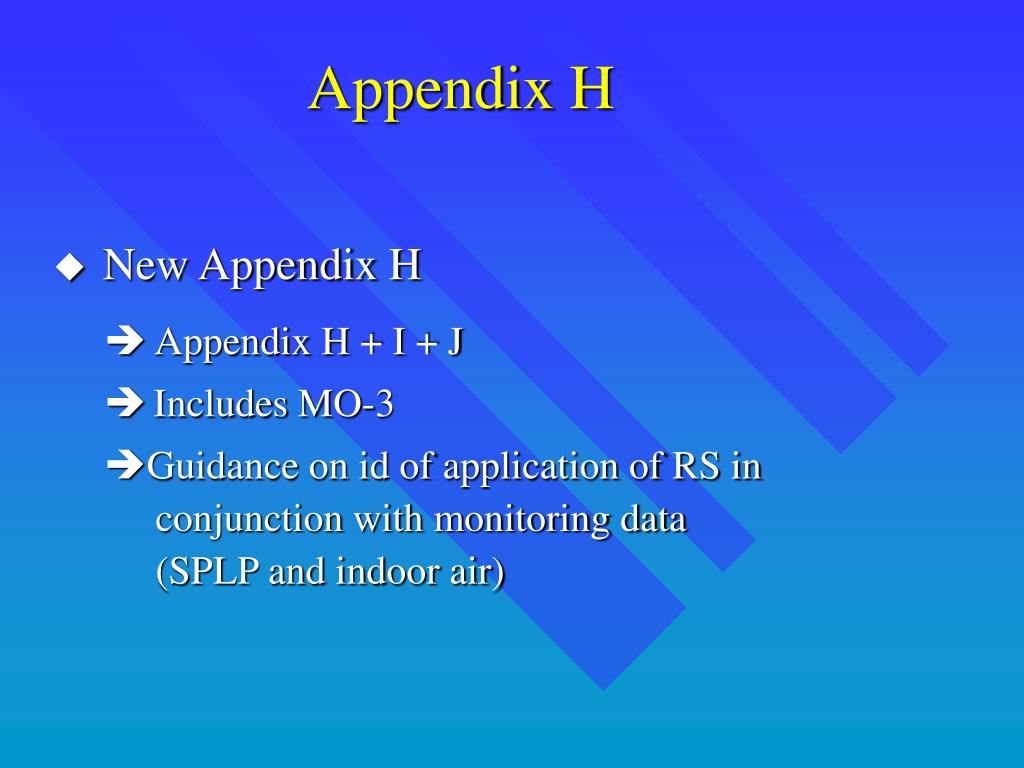 Appendix H

◆ New Appendix H

➔ Appendix H + I + J

➔ Includes MO-3

➔Guidance on id of application of RS in conjunction with monitoring data (SPLP and indoor air)